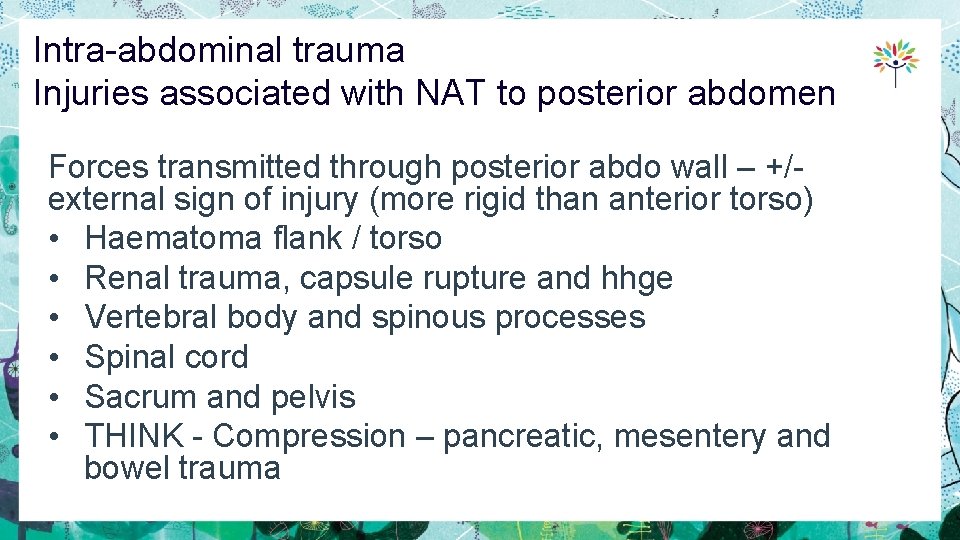 Intra-abdominal trauma
Injuries associated with NAT to posterior abdomen

Forces transmitted through posterior abdo wall – +/- external sign of injury (more rigid than anterior torso)
• Haematoma flank / torso
• Renal trauma, capsule rupture and hhge
• Vertebral body and spinous processes
• Spinal cord
• Sacrum and pelvis
• THINK - Compression – pancreatic, mesentery and bowel trauma